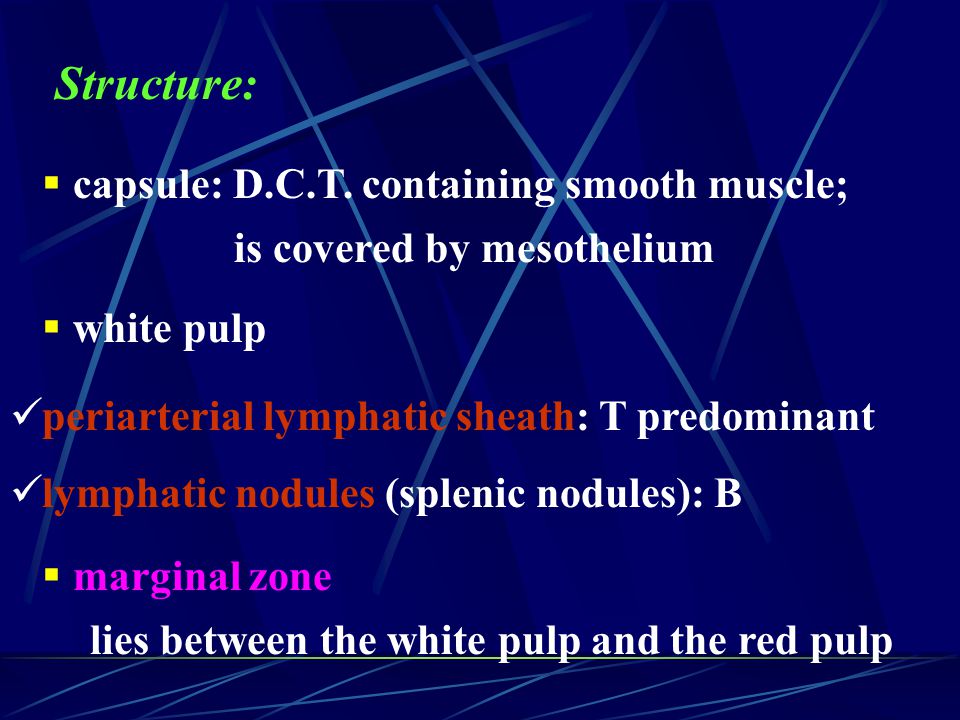 Structure:

▪ capsule: D.C.T. containing smooth muscle; is covered by mesothelium

▪ white pulp

✓periarterial lymphatic sheath: T predominant

✓lymphatic nodules (splenic nodules): B

▪ marginal zone
lies between the white pulp and the red pulp